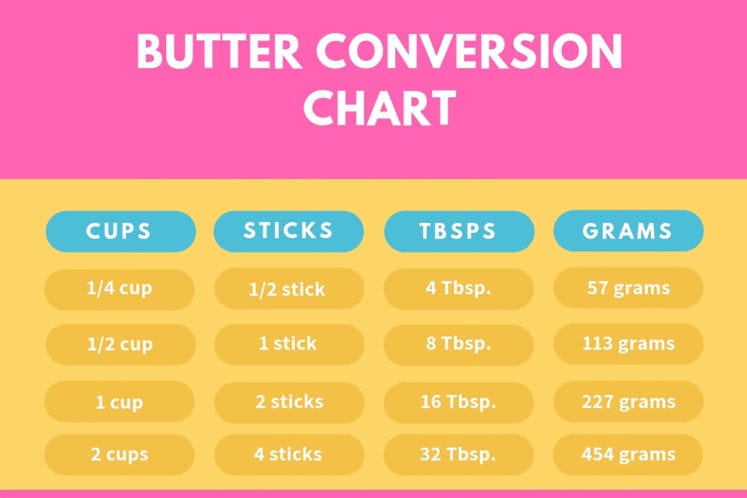 BUTTER CONVERSION CHART

| CUPS | STICKS | TBSPS | GRAMS |
|---|---|---|---|
| 1/4 cup | 1/2 stick | 4 Tbsp. | 57 grams |
| 1/2 cup | 1 stick | 8 Tbsp. | 113 grams |
| 1 cup | 2 sticks | 16 Tbsp. | 227 grams |
| 2 cups | 4 sticks | 32 Tbsp. | 454 grams |